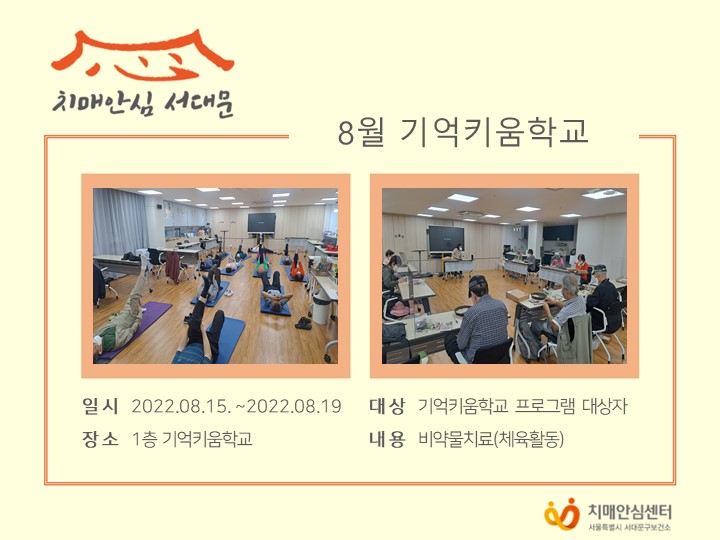 치매안심 서대문

8월 기억키움학교

일시 2022.08.15. ~2022.08.19

장소 1층 기억키움학교

대상 기억키움학교 프로그램 대상자

내용 비약물치료(체육활동)

치매안심센터
서울특별시 서대문구보건소